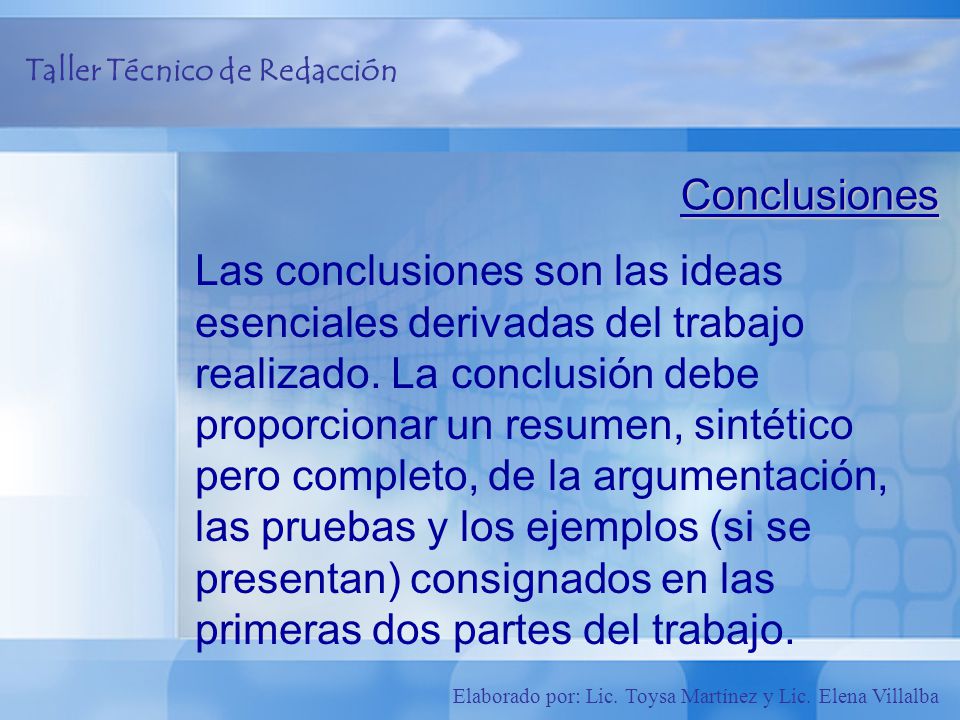 Taller Técnico de Redacción

Conclusiones

Las conclusiones son las ideas esenciales derivadas del trabajo realizado. La conclusión debe proporcionar un resumen, sintético pero completo, de la argumentación, las pruebas y los ejemplos (si se presentan) consignados en las primeras dos partes del trabajo.

Elaborado por: Lic. Toysa Martínez y Lic. Elena Villalba